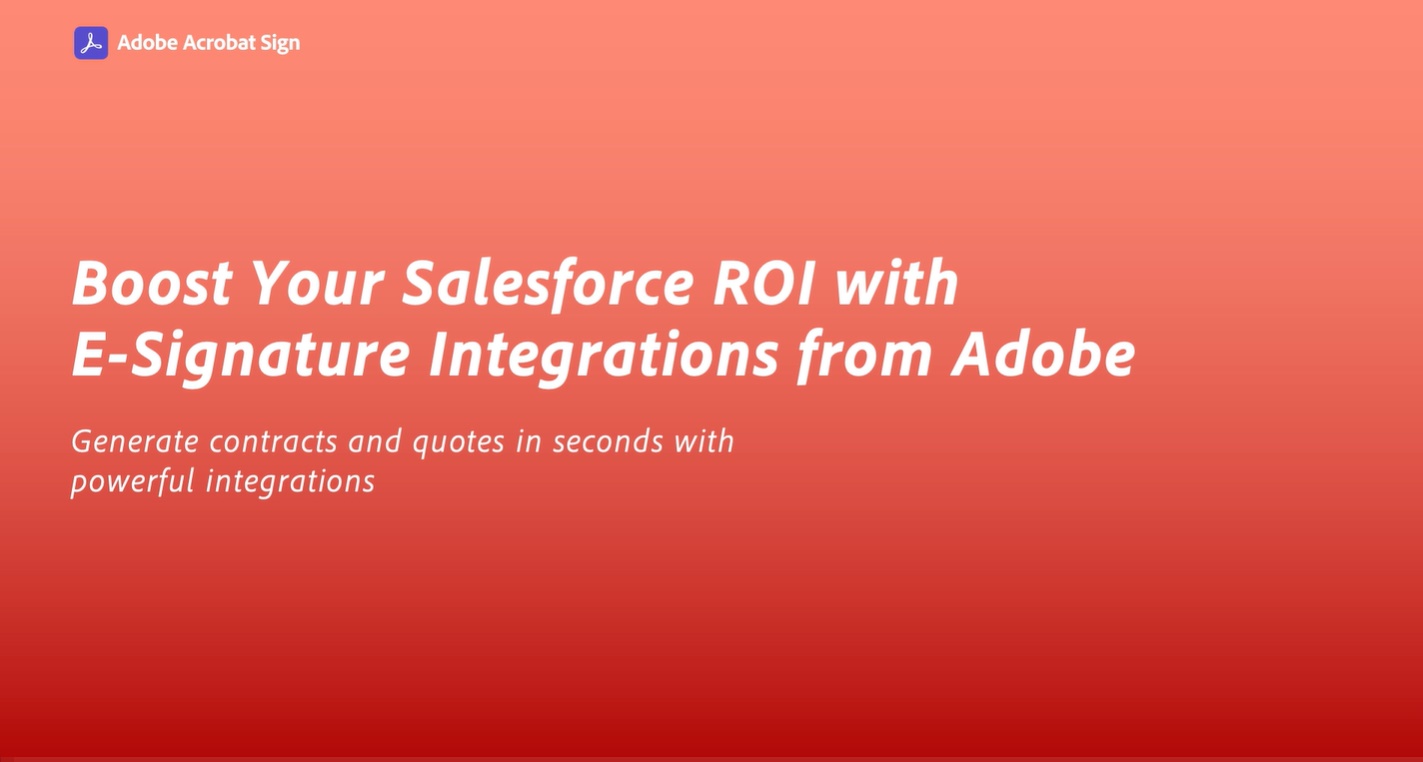 Adobe Acrobat Sign

Boost Your Salesforce ROI with E-Signature Integrations from Adobe

Generate contracts and quotes in seconds with powerful integrations